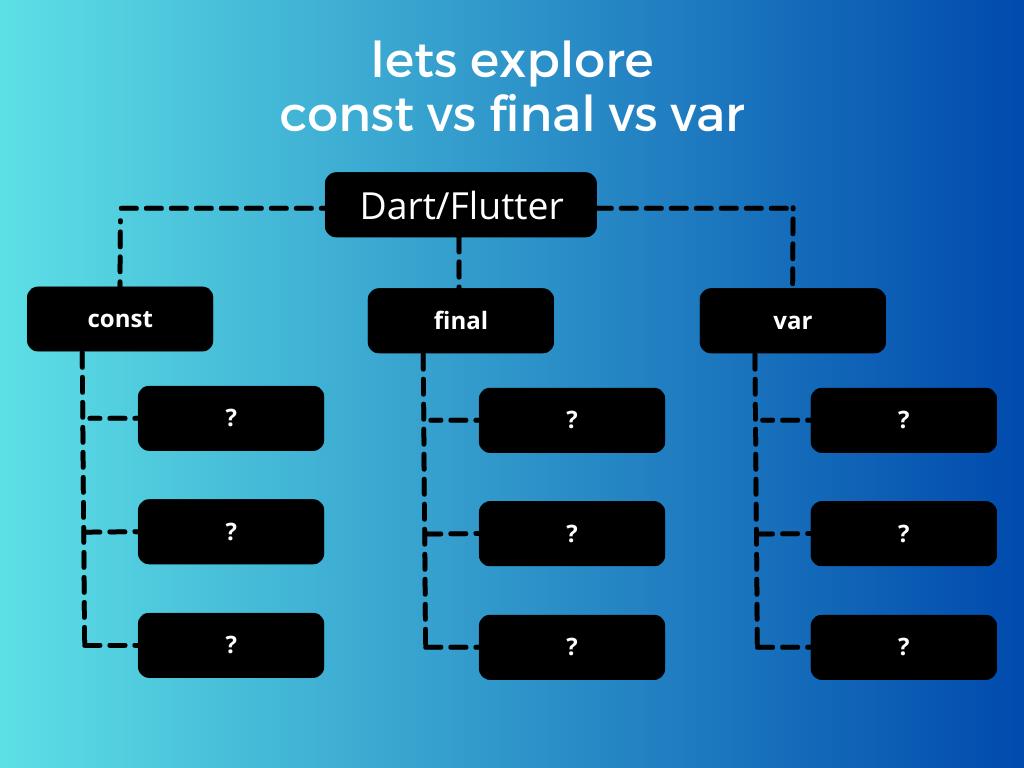 lets explore
const vs final vs var

Dart/Flutter

const

?

?

?

final

?

?

?

var

?

?

?